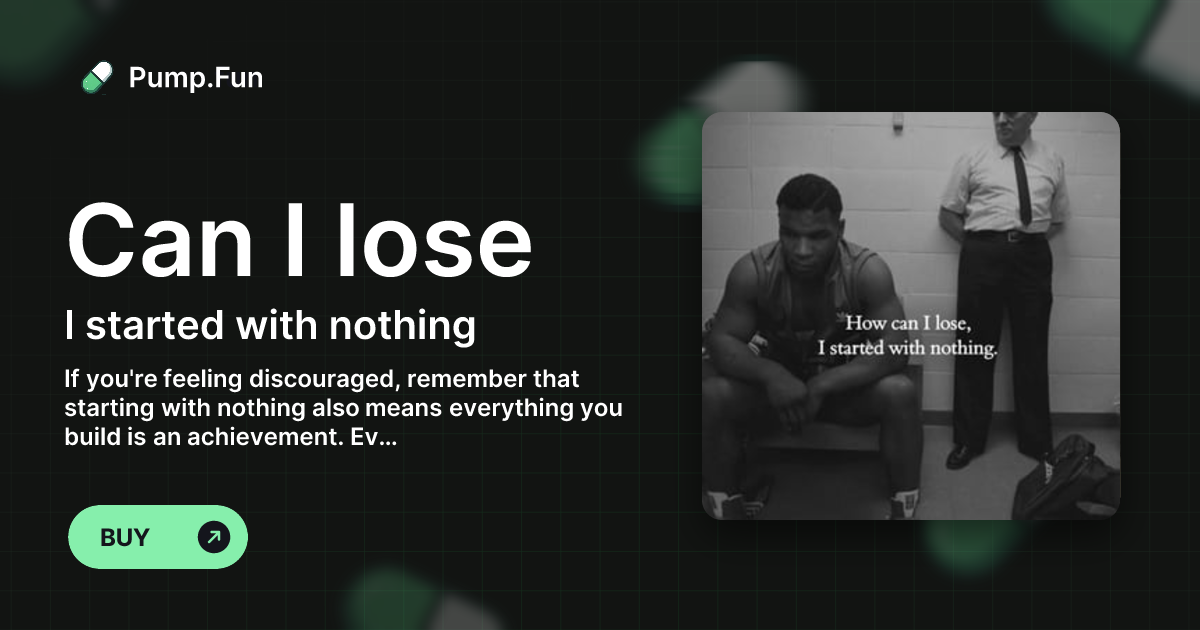 Pump.Fun

Can I lose

I started with nothing

If you're feeling discouraged, remember that starting with nothing also means everything you build is an achievement. Ev...

BUY

How can I lose,
I started with nothing.